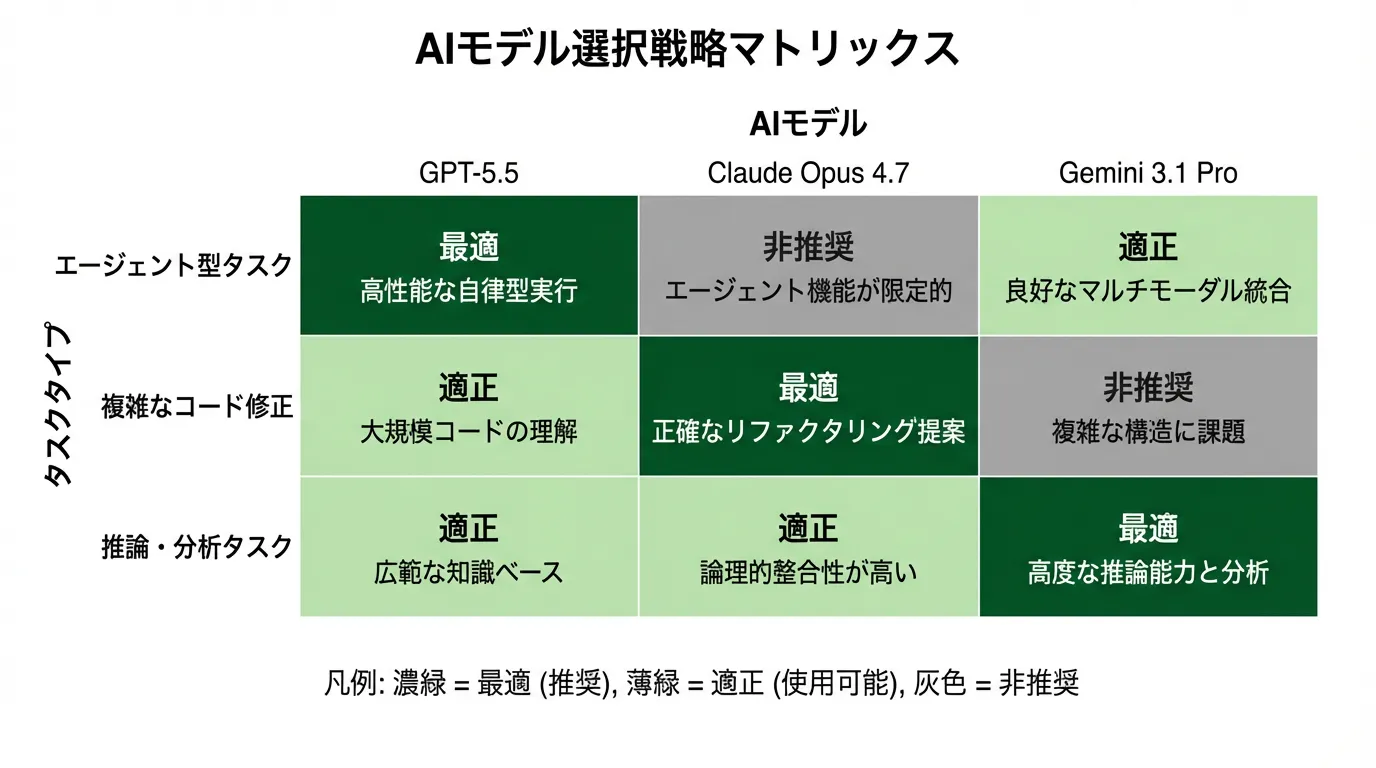 AIモデル選択戦略マトリックス

AIモデル

タスクタイプ

| | GPT-5.5 | Claude Opus 4.7 | Gemini 3.1 Pro |
|---|---|---|---|
| エージェント型タスク | 最適 高性能な自律型実行 | 非推奨 エージェント機能が限定的 | 適正 良好なマルチモーダル統合 |
| 複雑なコード修正 | 適正 大規模コードの理解 | 最適 正確なリファクタリング提案 | 非推奨 複雑な構造に課題 |
| 推論・分析タスク | 適正 広範な知識ベース | 適正 論理的整合性が高い | 最適 高度な推論能力と分析 |

凡例: 濃緑 = 最適 (推奨), 薄緑 = 適正 (使用可能), 灰色 = 非推奨